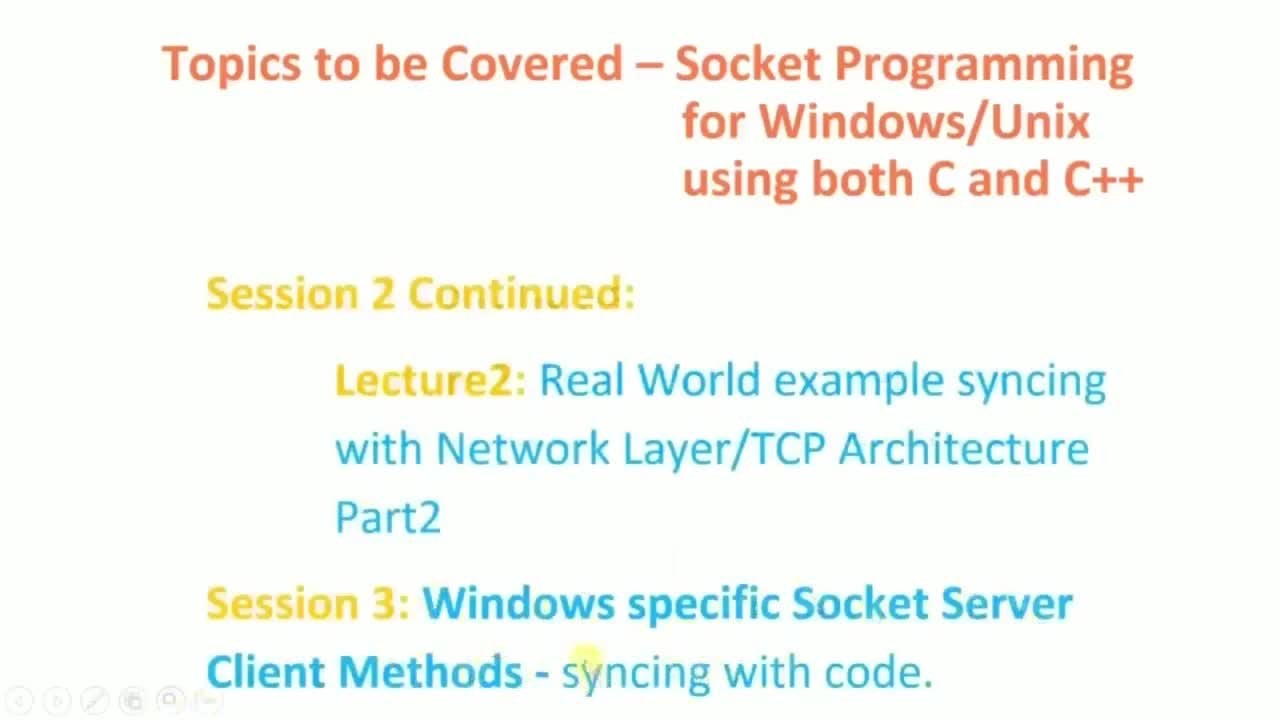 Topics to be Covered – Socket Programming for Windows/Unix using both C and C++

Session 2 Continued:

Lecture2: Real World example syncing with Network Layer/TCP Architecture Part2

Session 3: Windows specific Socket Server Client Methods - syncing with code.